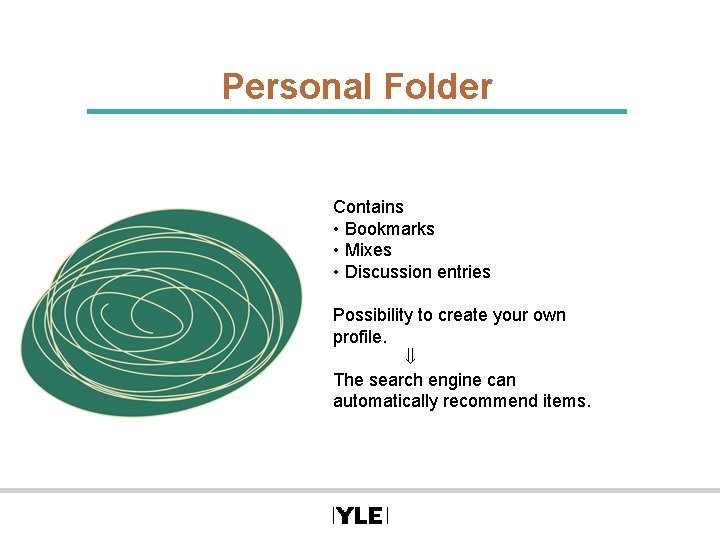 Personal Folder

Contains
• Bookmarks
• Mixes
• Discussion entries

Possibility to create your own profile.
⇓
The search engine can automatically recommend items.

YLE